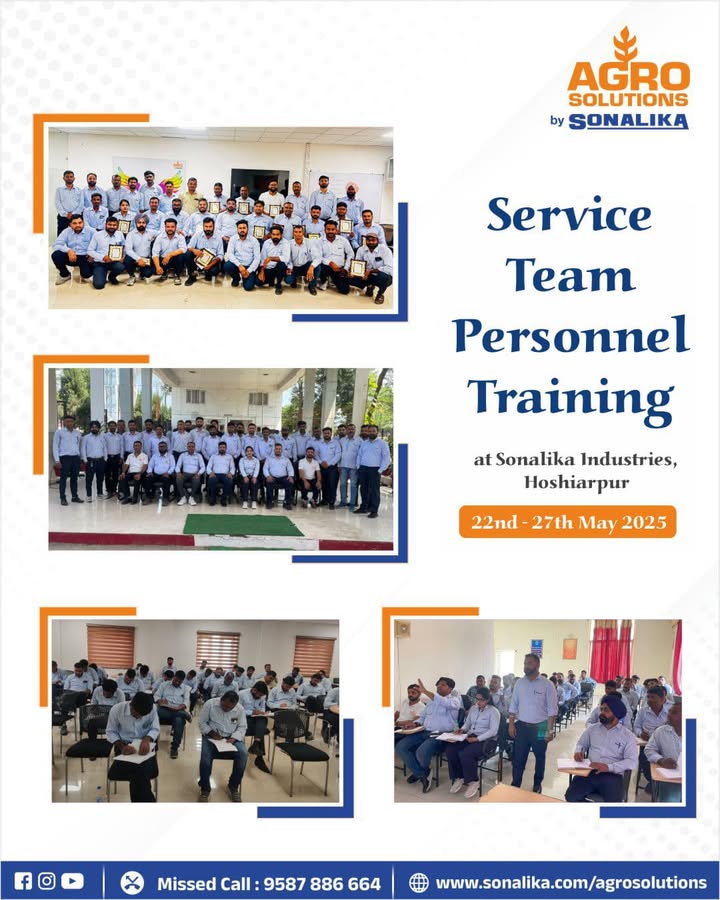 AGRO SOLUTIONS by SONALIKA

Service Team Personnel Training

at Sonalika Industries, Hoshiarpur

22nd - 27th May 2025

Missed Call : 9587 886 664

www.sonalika.com/agrosolutions